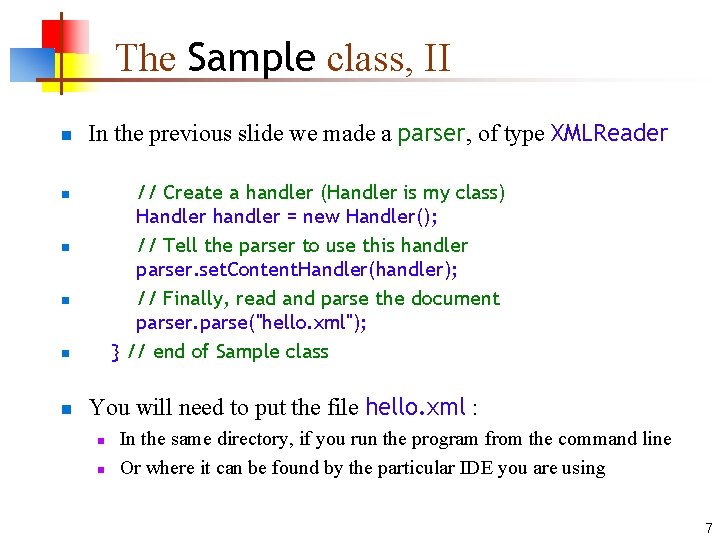 The Sample class, II

In the previous slide we made a parser, of type XMLReader

// Create a handler (Handler is my class)
Handler handler = new Handler();

// Tell the parser to use this handler
parser.setContentHandler(handler);

// Finally, read and parse the document
parser.parse("hello.xml");

} // end of Sample class

You will need to put the file hello.xml :

In the same directory, if you run the program from the command line

Or where it can be found by the particular IDE you are using

7